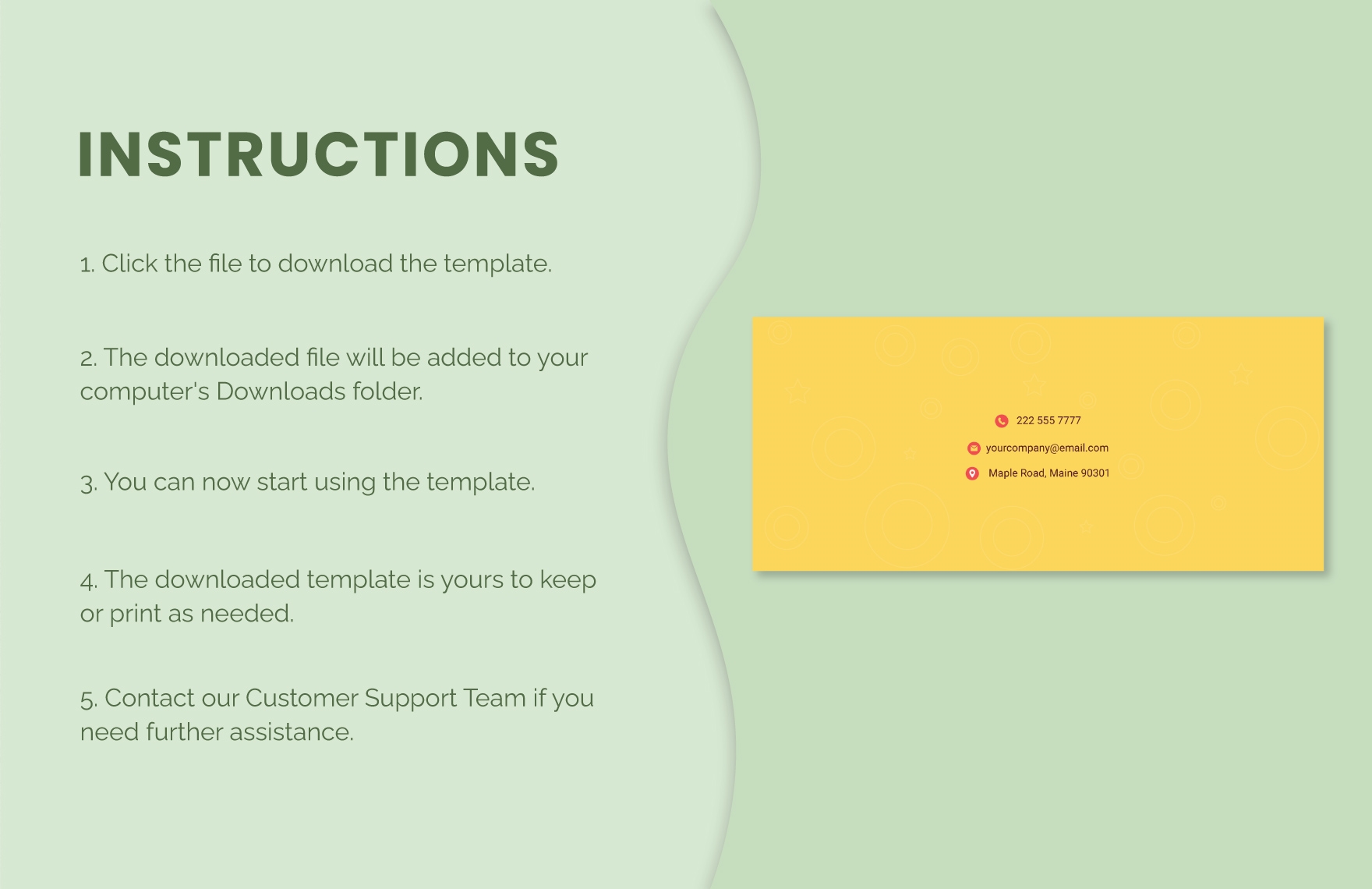 INSTRUCTIONS

1. Click the file to download the template.

2. The downloaded file will be added to your computer's Downloads folder.

3. You can now start using the template.

4. The downloaded template is yours to keep or print as needed.

5. Contact our Customer Support Team if you need further assistance.

222 555 7777

yourcompany@email.com

Maple Road, Maine 90301